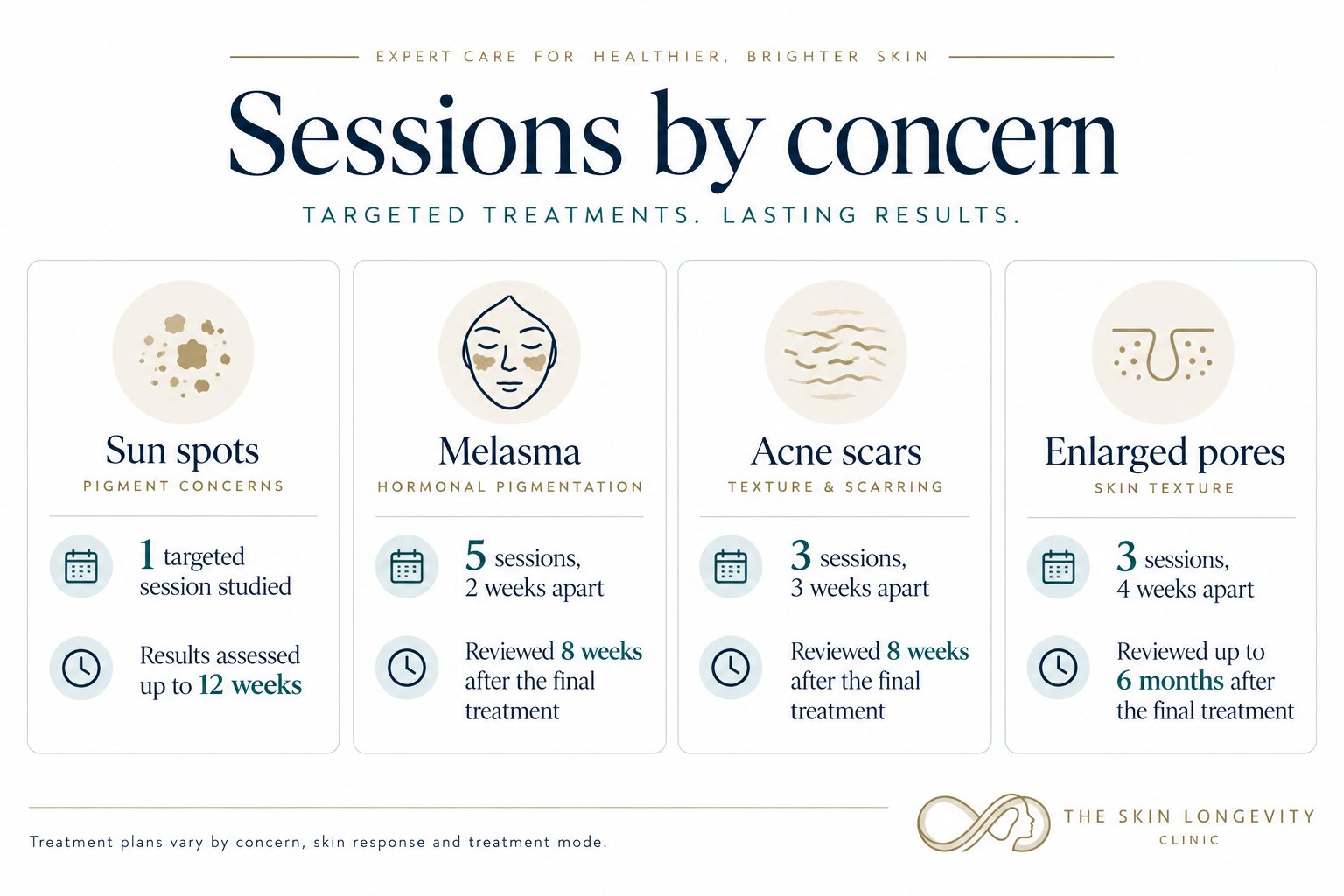 EXPERT CARE FOR HEALTHIER, BRIGHTER SKIN

Sessions by concern

TARGETED TREATMENTS. LASTING RESULTS.

Sun spots
PIGMENT CONCERNS

1 targeted session studied

Results assessed up to 12 weeks

Melasma
HORMONAL PIGMENTATION

5 sessions, 2 weeks apart

Reviewed 8 weeks after the final treatment

Acne scars
TEXTURE & SCARRING

3 sessions, 3 weeks apart

Reviewed 8 weeks after the final treatment

Enlarged pores
SKIN TEXTURE

3 sessions, 4 weeks apart

Reviewed up to 6 months after the final treatment

Treatment plans vary by concern, skin response and treatment mode.

THE SKIN LONGEVITY
CLINIC